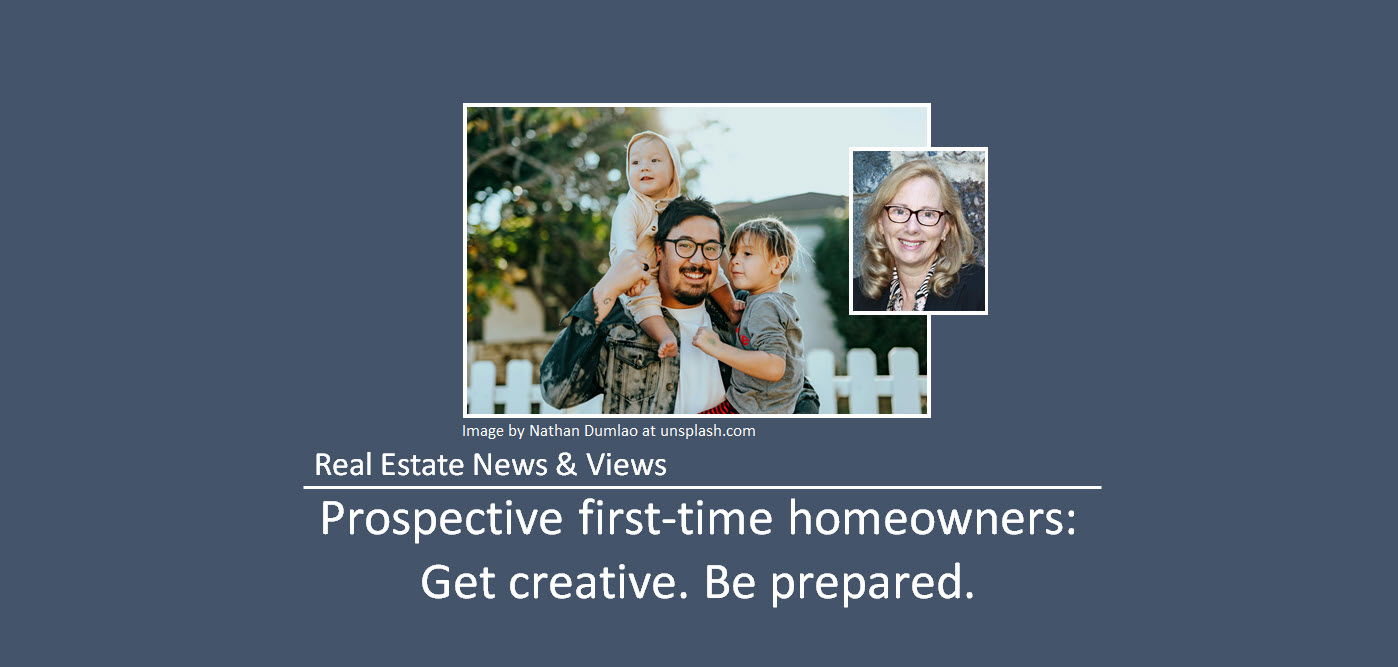 Image by Nathan Dumlao at unsplash.com

Real Estate News & Views

Prospective first-time homeowners: Get creative. Be prepared.